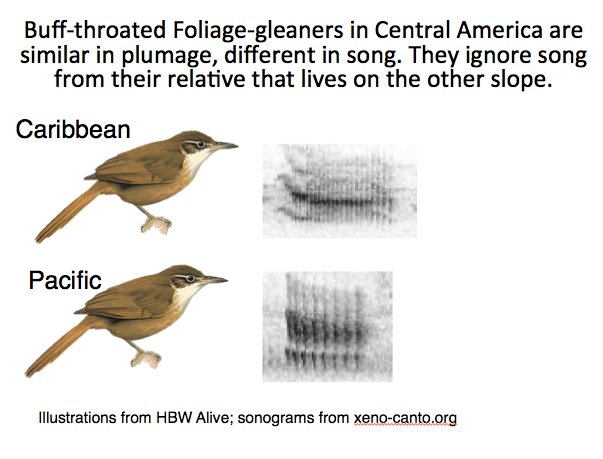 Buff-throated Foliage-gleaners in Central America are similar in plumage, different in song. They ignore song from their relative that lives on the other slope.

Caribbean

Pacific

Illustrations from HBW Alive; sonograms from xeno-canto.org